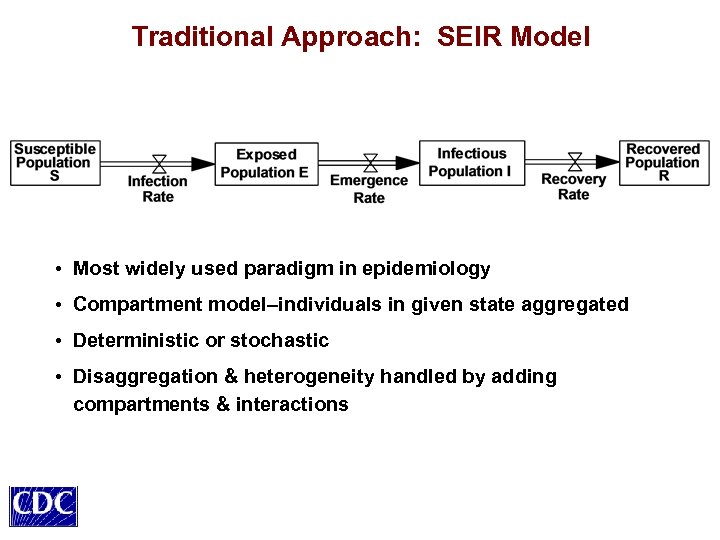 Traditional Approach: SEIR Model

Susceptible Population S

Infection Rate

Exposed Population E

Emergence Rate

Infectious Population I

Recovery Rate

Recovered Population R

• Most widely used paradigm in epidemiology

• Compartment model–individuals in given state aggregated

• Deterministic or stochastic

• Disaggregation & heterogeneity handled by adding compartments & interactions

CDC